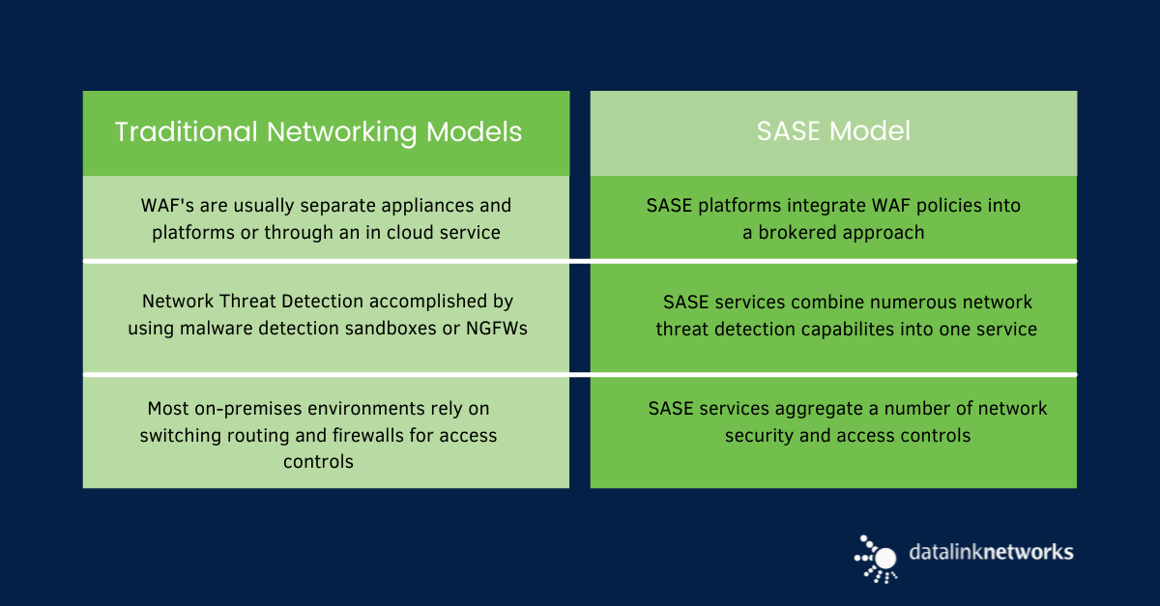 | Traditional Networking Models | SASE Model |
|---|---|
| WAF's are usually separate appliances and platforms or through an in cloud service | SASE platforms integrate WAF policies into a brokered approach |
| Network Threat Detection accomplished by using malware detection sandboxes or NGFWs | SASE services combine numerous network threat detection capabilites into one service |
| Most on-premises environments rely on switching routing and firewalls for access controls | SASE services aggregate a number of network security and access controls |

datalinknetworks